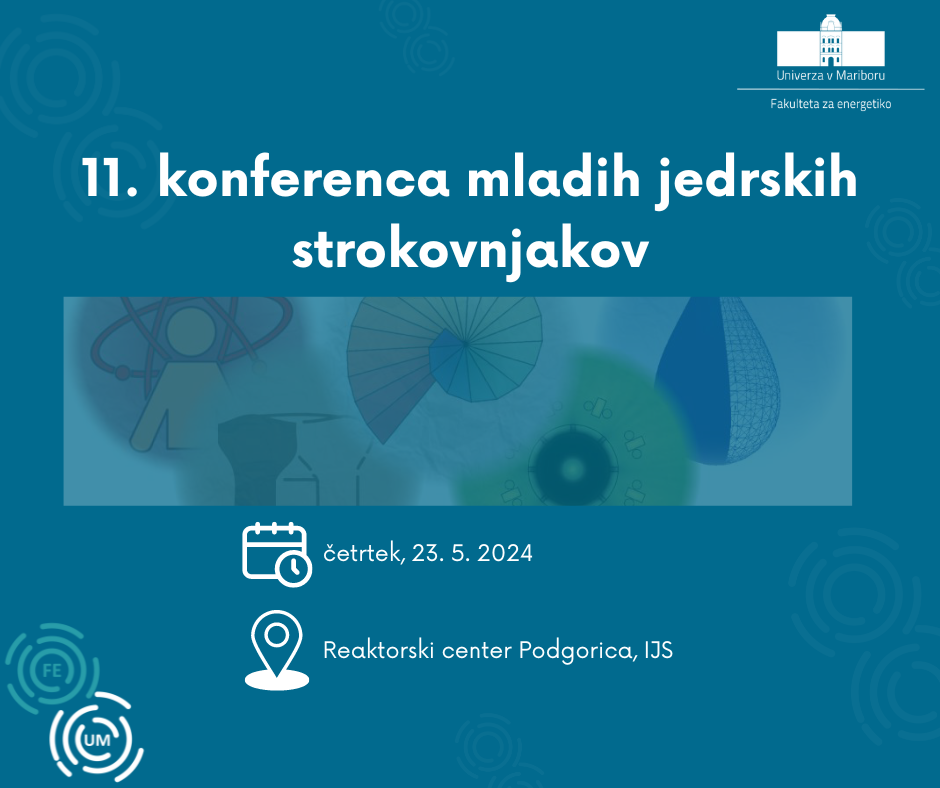 Univerza v Mariboru
Fakulteta za energetiko

11. konferenca mladih jedrskih strokovnjakov

četrtek, 23. 5. 2024

Reaktorski center Podgorica, IJS

FE
UM